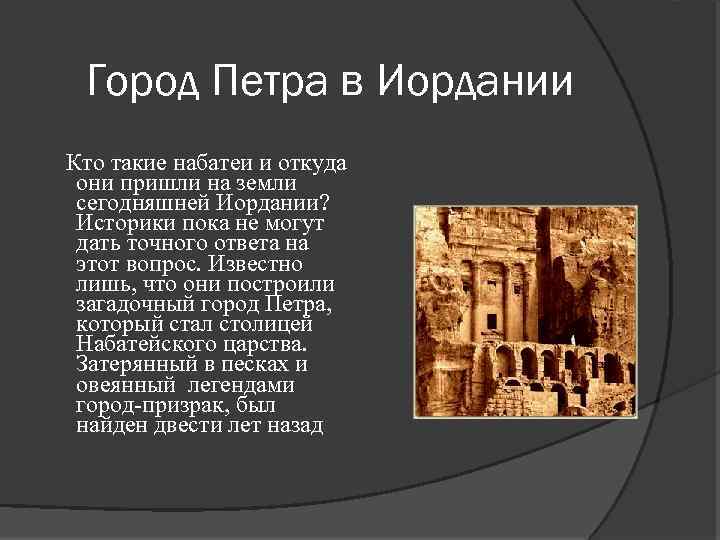 Город Петра в Иордании

Кто такие набатеи и откуда они пришли на земли сегодняшней Иордании? Историки пока не могут дать точного ответа на этот вопрос. Известно лишь, что они построили загадочный город Петра, который стал столицей Набатейского царства. Затерянный в песках и овеянный легендами город-призрак, был найден двести лет назад